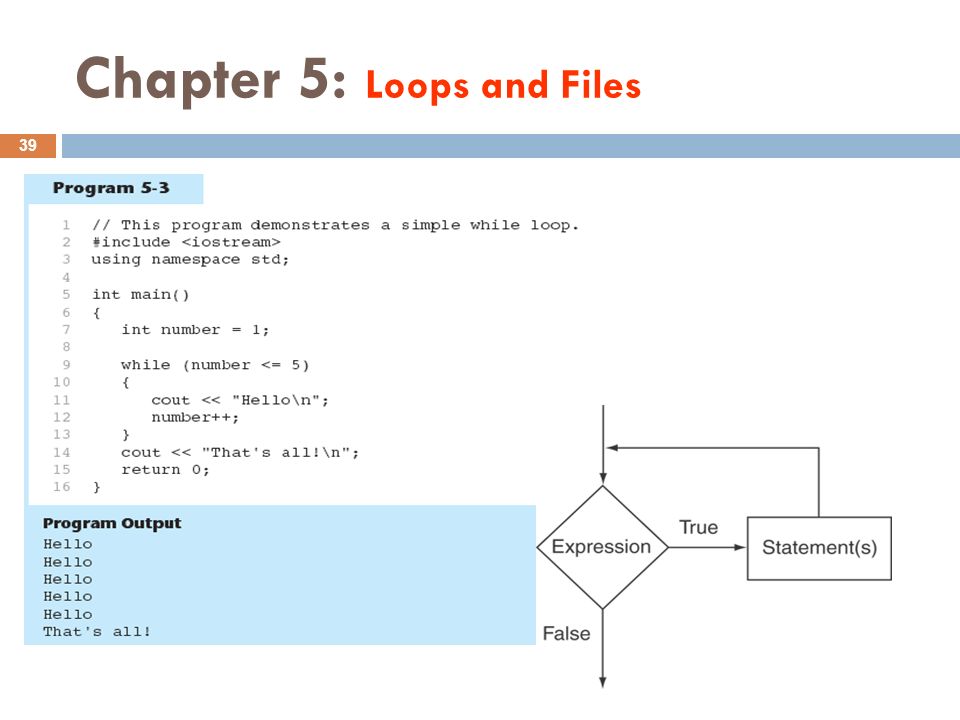 Chapter 5: Loops and Files

39

Program 5-3

1 // This program demonstrates a simple while loop.
2 #include <iostream>
3 using namespace std;
4
5 int main()
6 {
7 int number = 1;
8
9 while (number <= 5)
10 {
11 cout << "Hello\n";
12 number++;
13 }
14 cout << "That's all!\n";
15 return 0;
16 }

Program Output
Hello
Hello
Hello
Hello
Hello
That's all!

Expression
True
Statement(s)
False